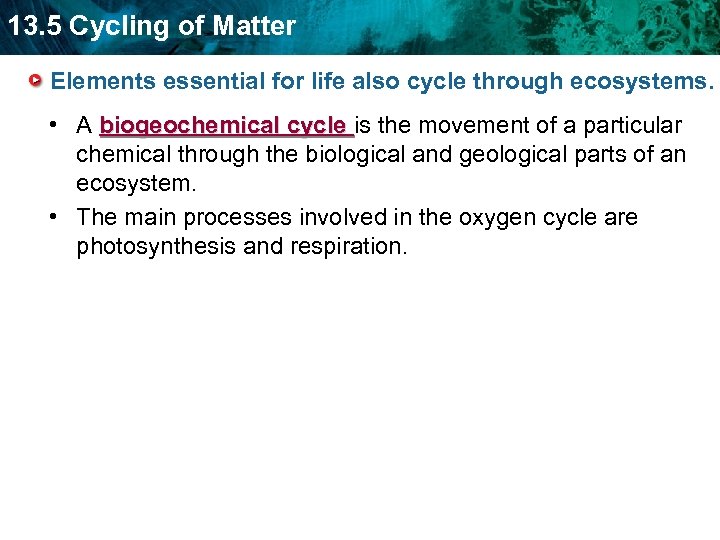 13.5 Cycling of Matter

Elements essential for life also cycle through ecosystems.

• A biogeochemical cycle is the movement of a particular chemical through the biological and geological parts of an ecosystem.

• The main processes involved in the oxygen cycle are photosynthesis and respiration.